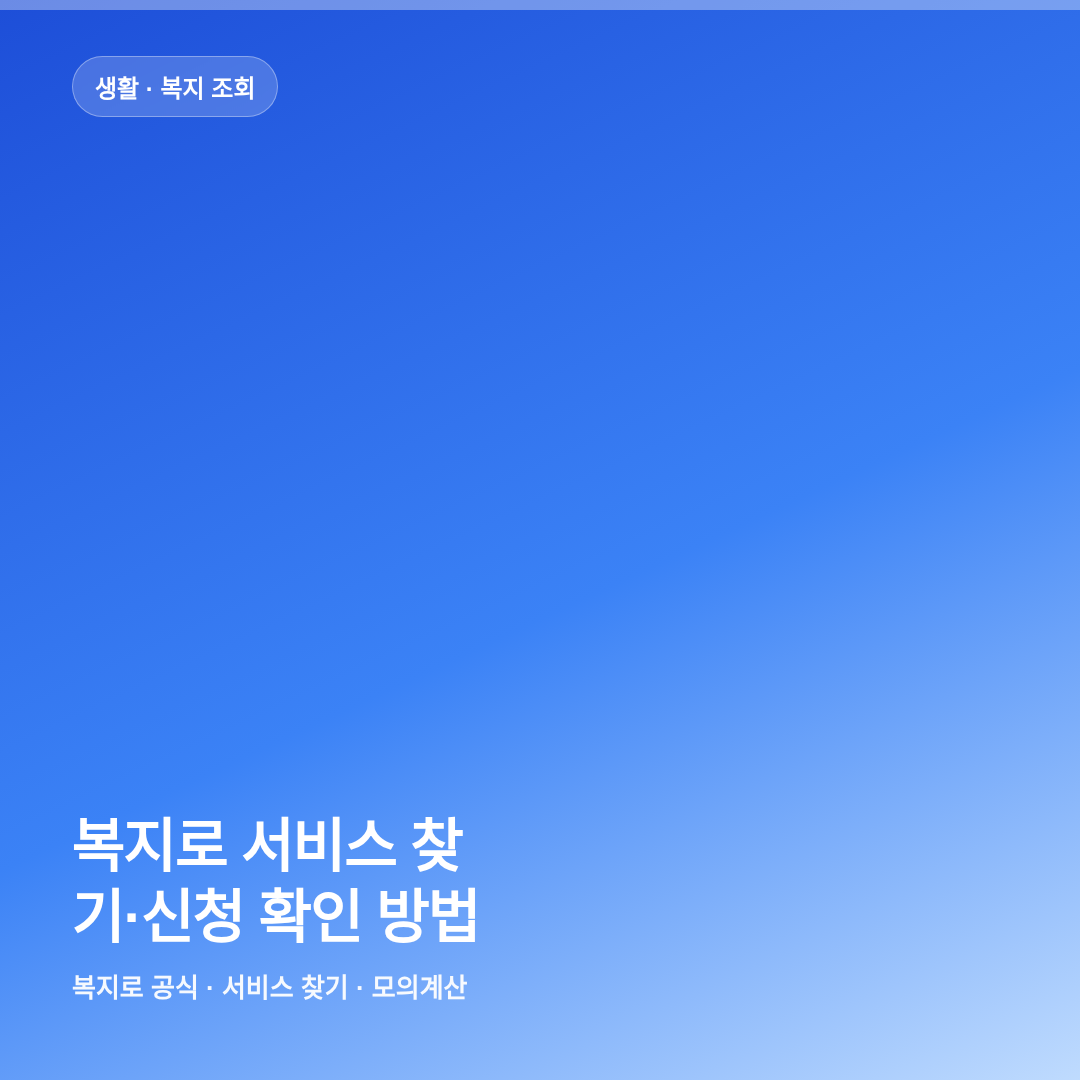 생활 · 복지 조회

복지로 서비스 찾기·신청 확인 방법

복지로 공식 · 서비스 찾기 · 모의계산